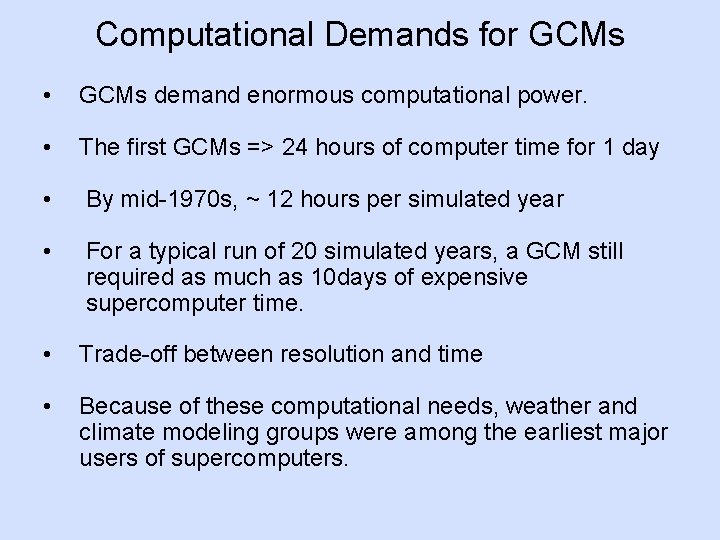 Computational Demands for GCMs

• GCMs demand enormous computational power.

• The first GCMs => 24 hours of computer time for 1 day

• By mid-1970s, ~ 12 hours per simulated year

• For a typical run of 20 simulated years, a GCM still required as much as 10days of expensive supercomputer time.

• Trade-off between resolution and time

• Because of these computational needs, weather and climate modeling groups were among the earliest major users of supercomputers.